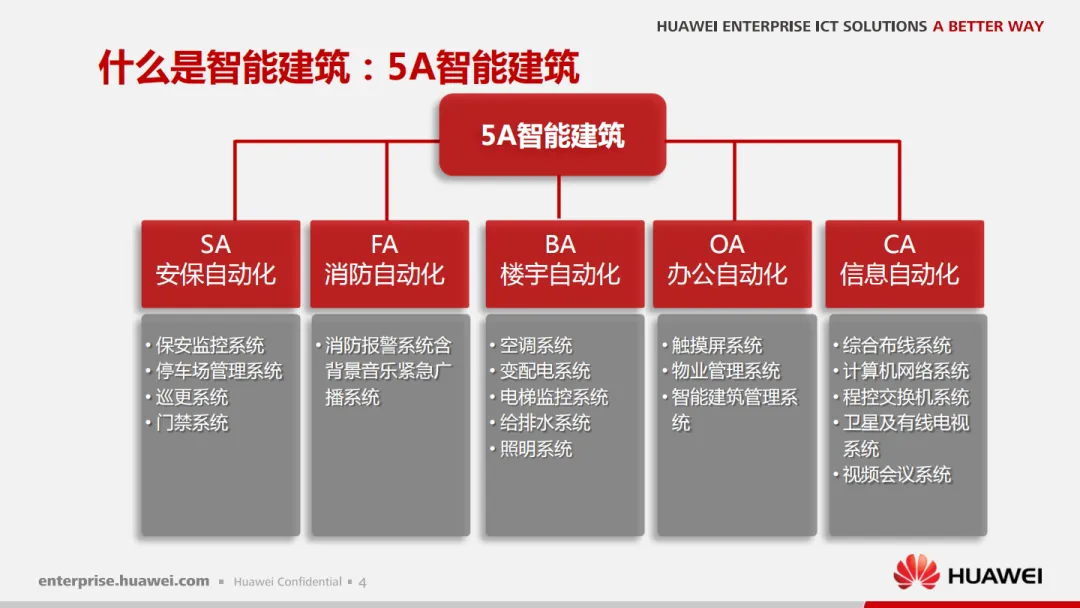 HUAWEI ENTERPRISE ICT SOLUTIONS A BETTER WAY

什么是智能建筑：5A智能建筑

5A智能建筑

SA
安保自动化

• 保安监控系统
• 停车场管理系统
• 巡更系统
• 门禁系统

FA
消防自动化

• 消防报警系统含背景音乐紧急广播系统

BA
楼宇自动化

• 空调系统
• 变配电系统
• 电梯监控系统
• 给排水系统
• 照明系统

OA
办公自动化

• 触摸屏系统
• 物业管理系统
• 智能建筑管理系统

CA
信息自动化

• 综合布线系统
• 计算机网络系统
• 程控交换机系统
• 卫星及有线电视系统
• 视频会议系统

enterprise.huawei.com ▪ Huawei Confidential ▪ 4

HUAWEI